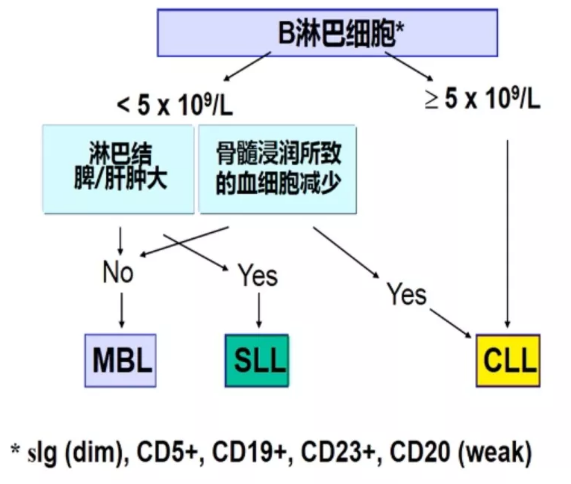 B淋巴细胞*

$< 5 \times 10^9/L$

$\geq 5 \times 10^9/L$

淋巴结
脾/肝肿大

骨髓浸润所致
的血细胞减少

No

Yes

Yes

MBL

SLL

CLL

* sIg (dim), CD5+, CD19+, CD23+, CD20 (weak)